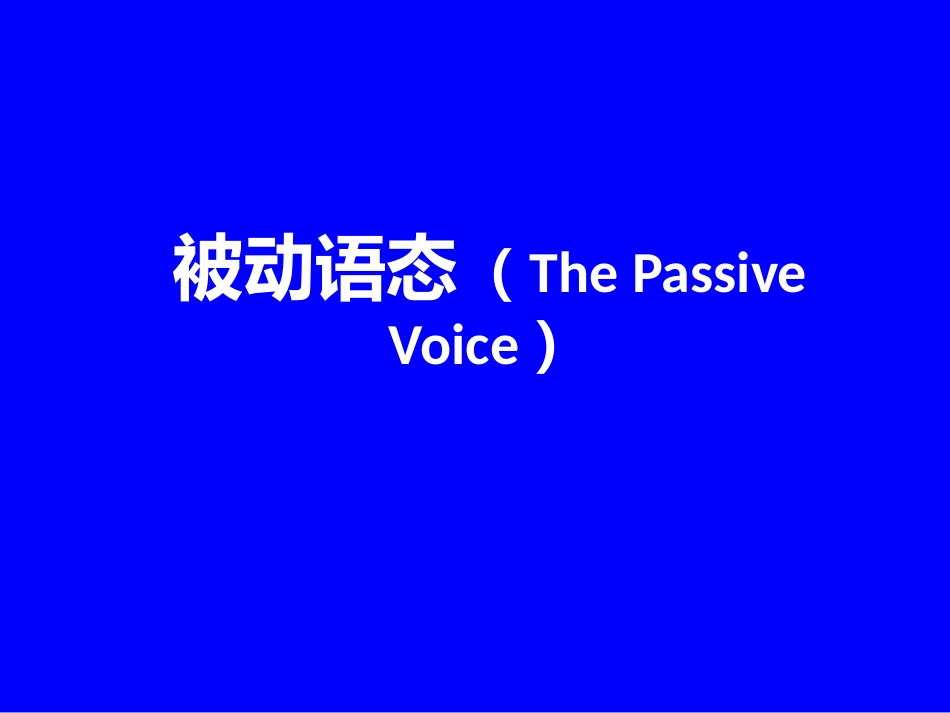 被动语态（The Passive Voice）